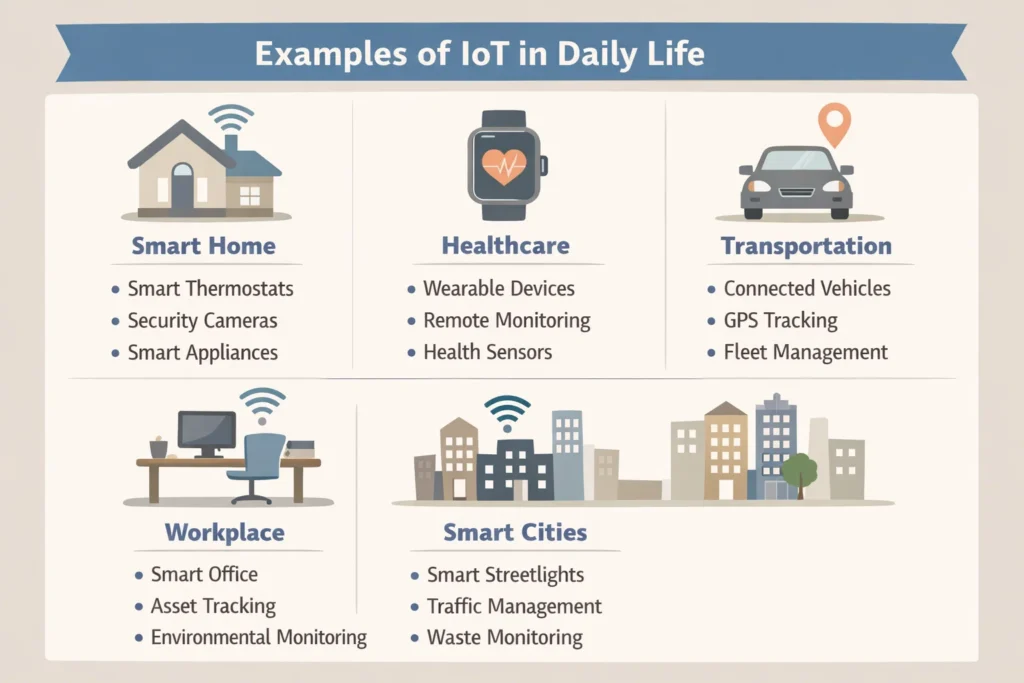 Examples of IoT in Daily Life

Smart Home
• Smart Thermostats
• Security Cameras
• Smart Appliances

Healthcare
• Wearable Devices
• Remote Monitoring
• Health Sensors

Transportation
• Connected Vehicles
• GPS Tracking
• Fleet Management

Workplace
• Smart Office
• Asset Tracking
• Environmental Monitoring

Smart Cities
• Smart Streetlights
• Traffic Management
• Waste Monitoring